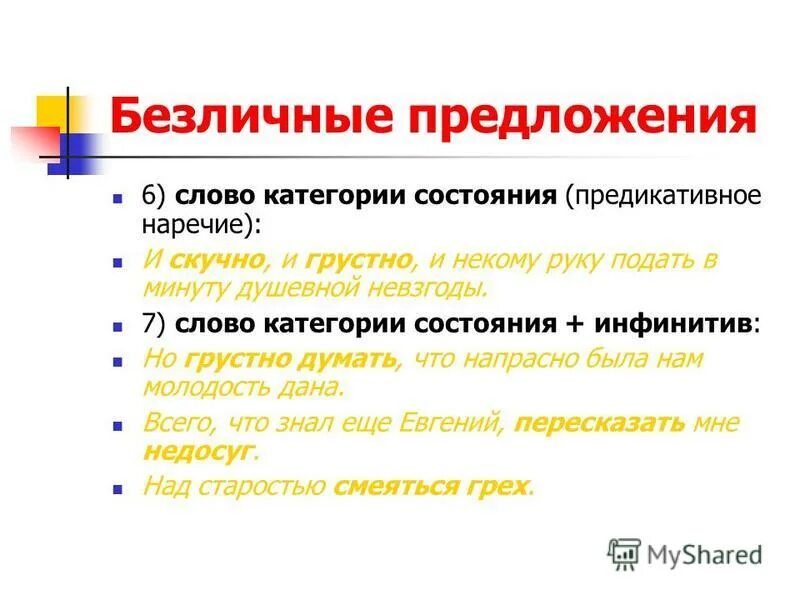 Безличные предложения

6) слово категории состояния (предикативное наречие):

И скучно, и грустно, и некому руку подать в минуту душевной невзгоды.

7) слово категории состояния + инфинитив:

Но грустно думать, что напрасно была нам молодость дана.

Всего, что знал еще Евгений, пересказать мне недосуг.

Над старостью смеяться грех.

MyShared